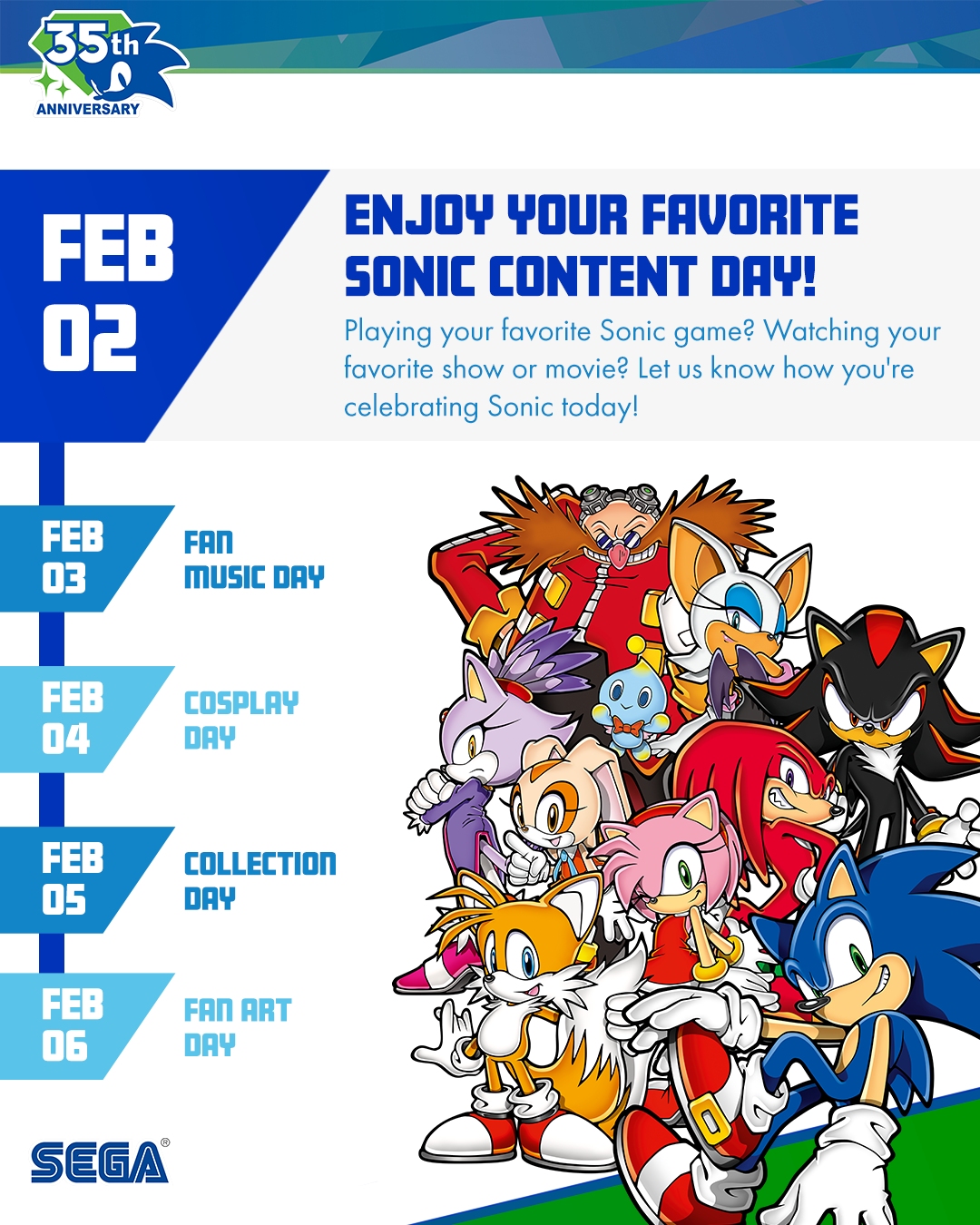 35th
ANNIVERSARY

FEB 02

ENJOY YOUR FAVORITE SONIC CONTENT DAY!

Playing your favorite Sonic game? Watching your favorite show or movie? Let us know how you're celebrating Sonic today!

FEB 03
FAN MUSIC DAY

FEB 04
COSPLAY DAY

FEB 05
COLLECTION DAY

FEB 06
FAN ART DAY

SEGA®